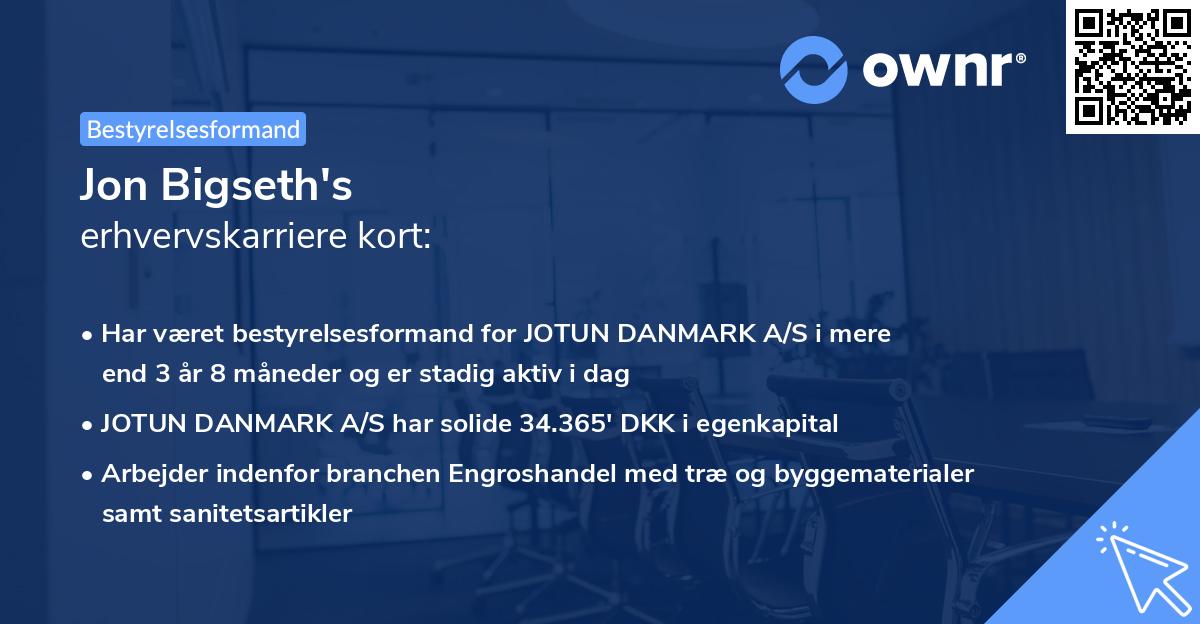 ownr®

Bestyrelsesformand

Jon Bigseth's
erhvervskarriere kort:

• Har været bestyrelsesformand for JOTUN DANMARK A/S i mere end 3 år 8 måneder og er stadig aktiv i dag
• JOTUN DANMARK A/S har solide 34.365' DKK i egenkapital
• Arbejder indenfor branchen Engroshandel med træ og byggematerialer samt sanitetsartikler